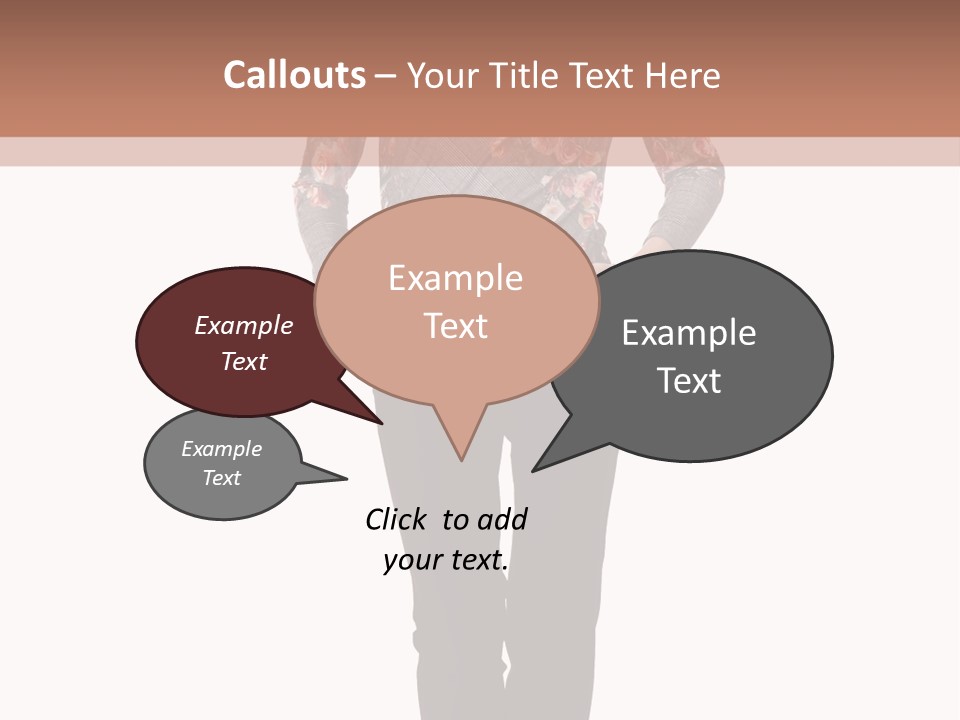 Callouts – Your Title Text Here

Example Text

Example Text

Example Text

Example Text

Click to add your text.